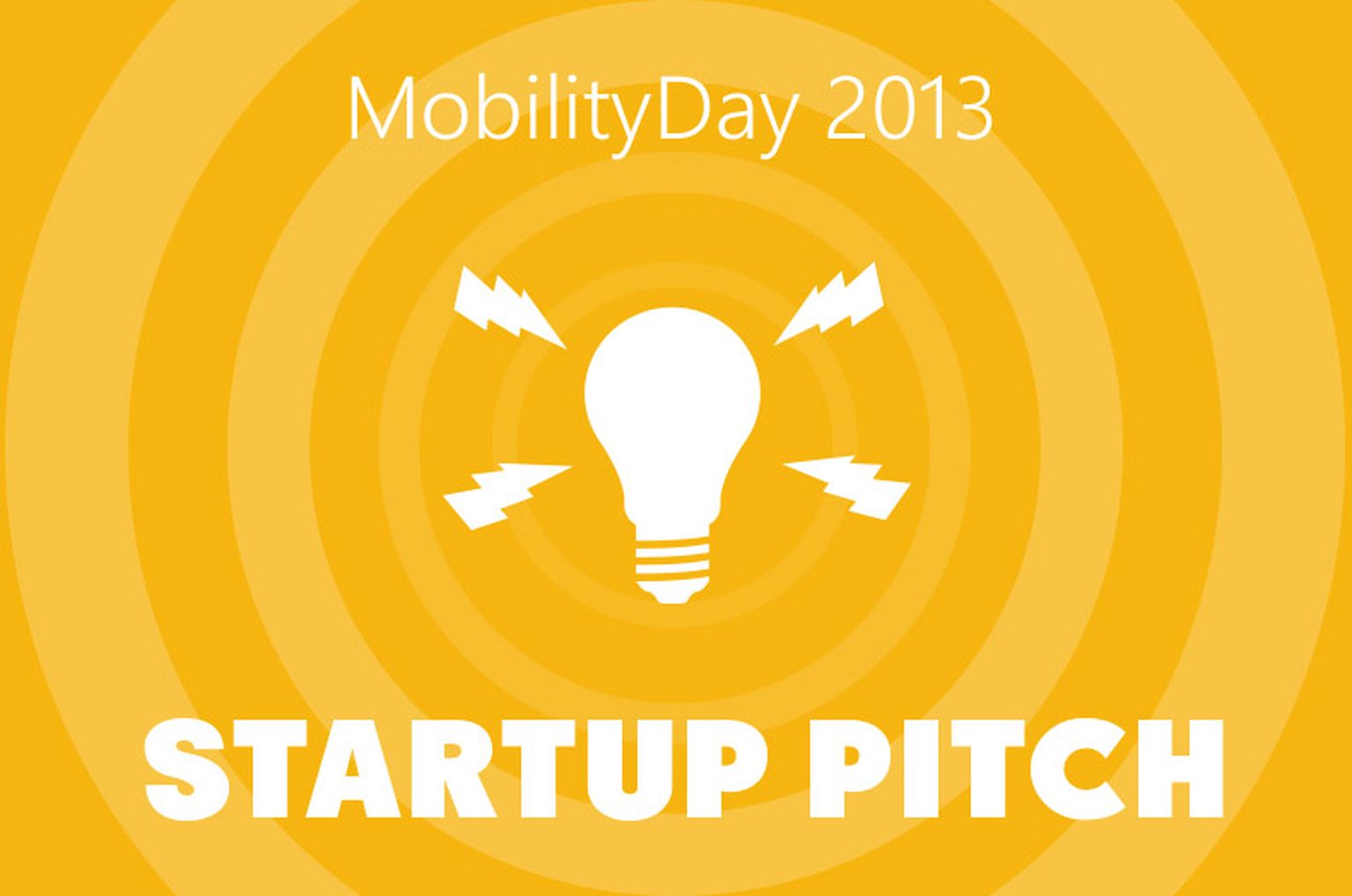 MobilityDay 2013

STARTUP PITCH